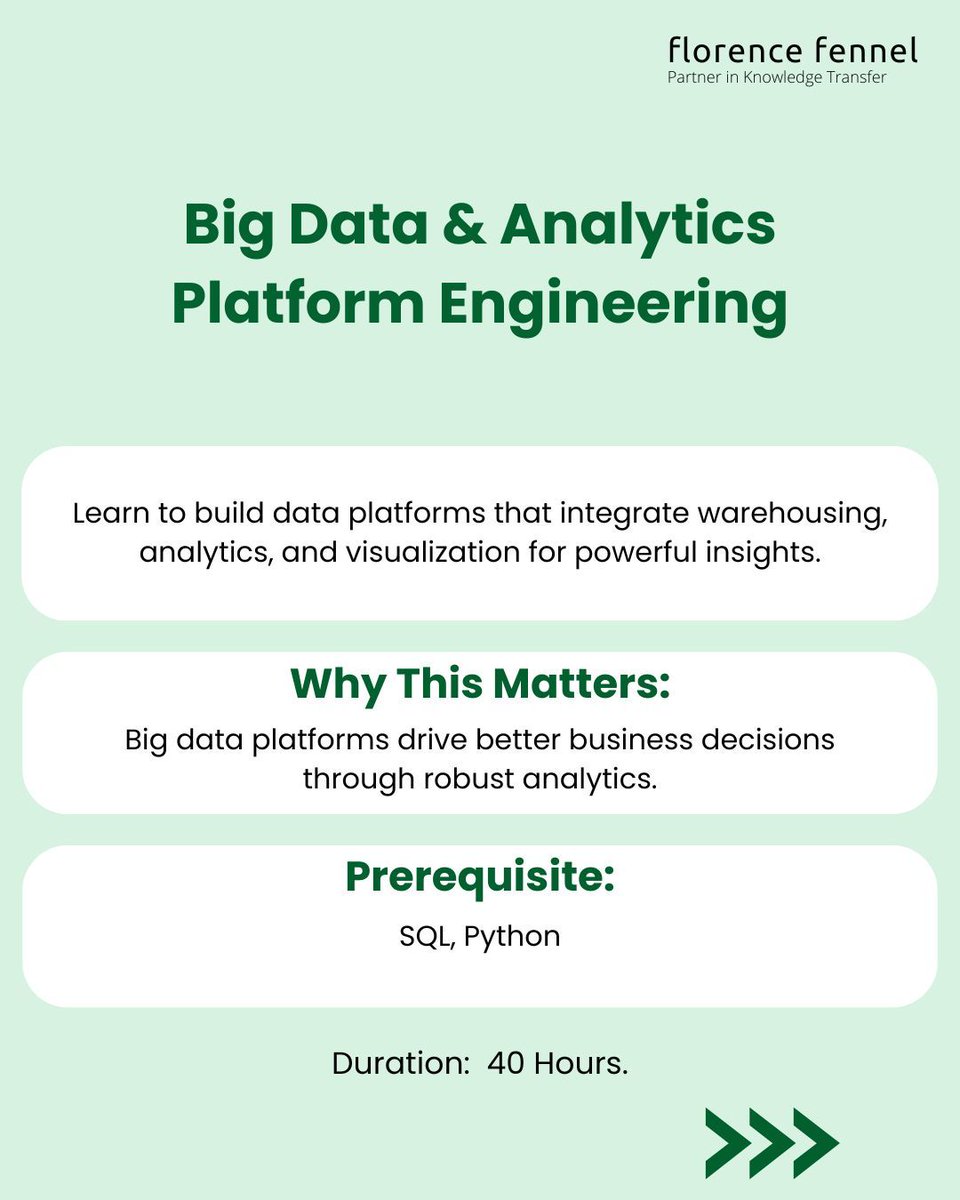 florence fennel
Partner in Knowledge Transfer

Big Data & Analytics Platform Engineering

Learn to build data platforms that integrate warehousing, analytics, and visualization for powerful insights.

Why This Matters:

Big data platforms drive better business decisions through robust analytics.

Prerequisite:

SQL, Python

Duration: 40 Hours.